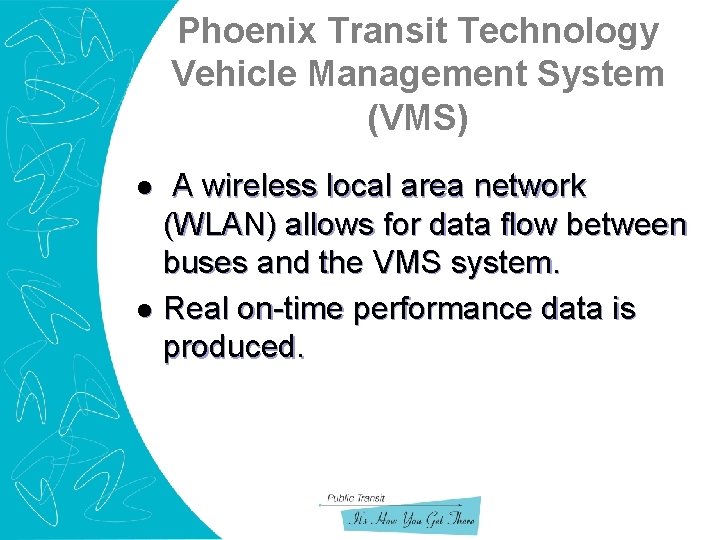 Phoenix Transit Technology Vehicle Management System (VMS)

● A wireless local area network (WLAN) allows for data flow between buses and the VMS system.
● Real on-time performance data is produced.

Public Transit
It's How You Get There